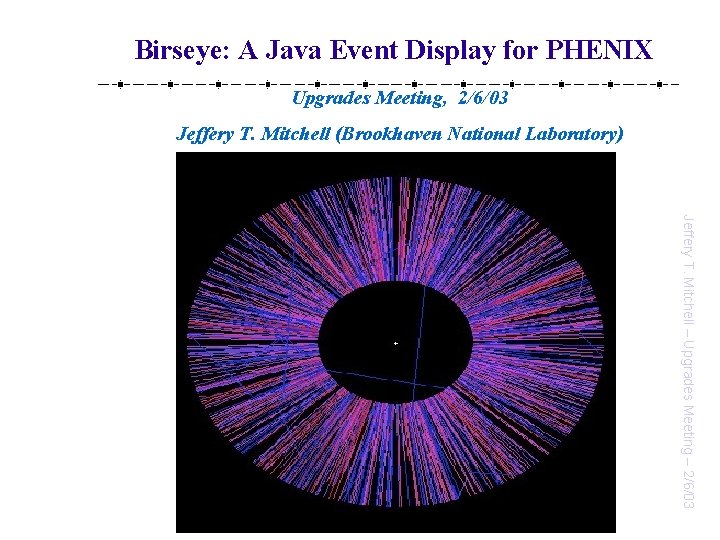 Birseye: A Java Event Display for PHENIX

Upgrades Meeting, 2/6/03

Jeffery T. Mitchell (Brookhaven National Laboratory)

Jeffery T. Mitchell – Upgrades Meeting – 2/6/03